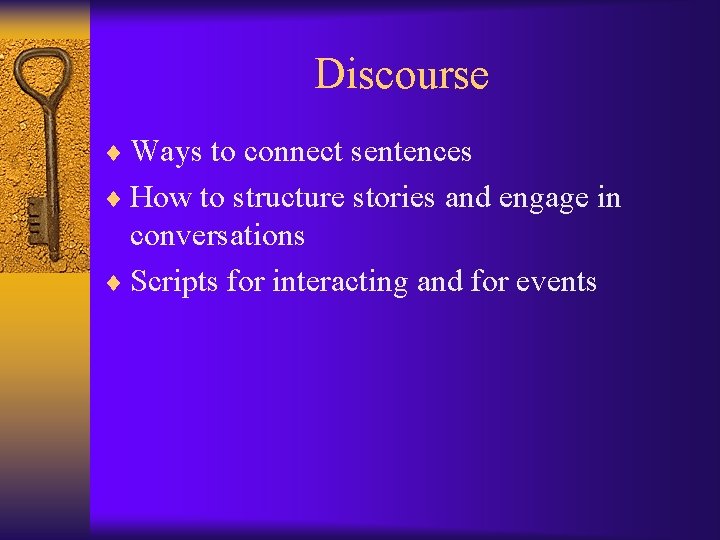 Discourse

♦ Ways to connect sentences
♦ How to structure stories and engage in conversations
♦ Scripts for interacting and for events